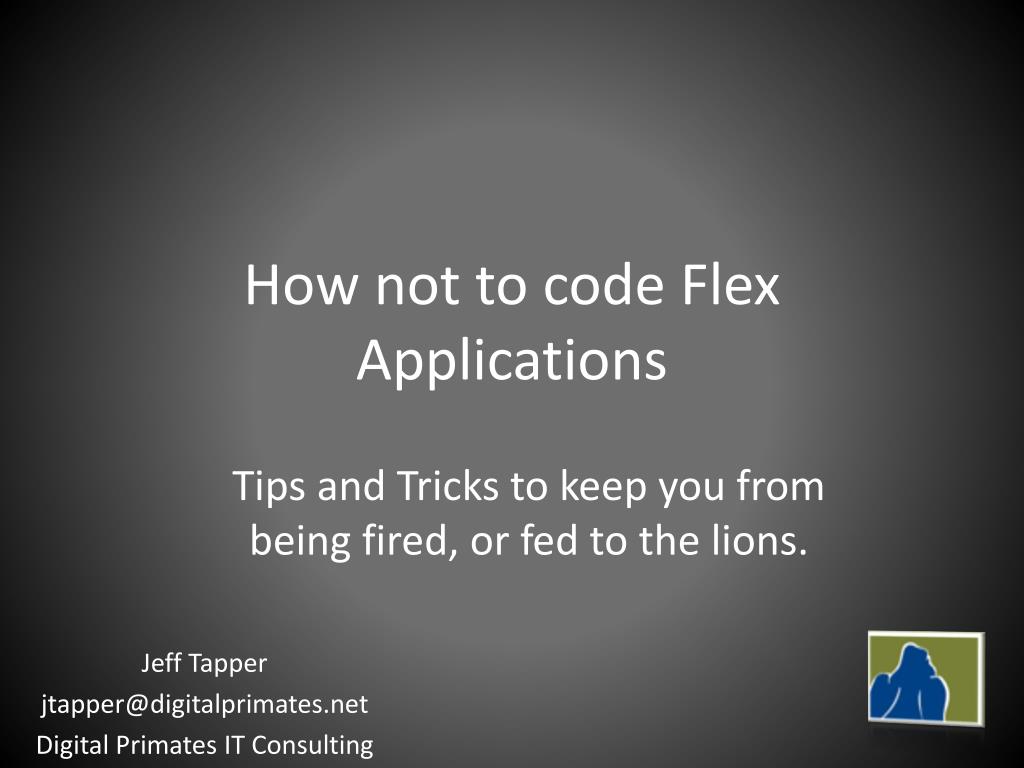 How not to code Flex Applications

Tips and Tricks to keep you from being fired, or fed to the lions.

Jeff Tapper
jtapper@digitalprimates.net
Digital Primates IT Consulting